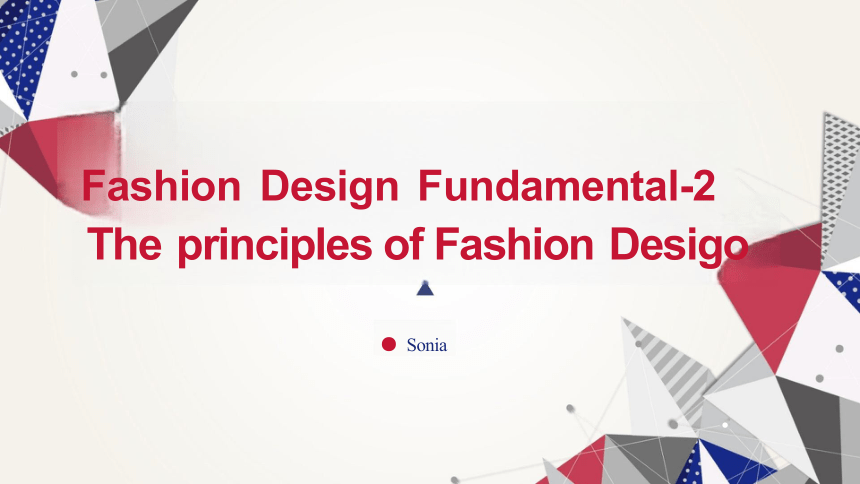 Fashion Design Fundamental-2
The principles of Fashion Desigo

Sonia